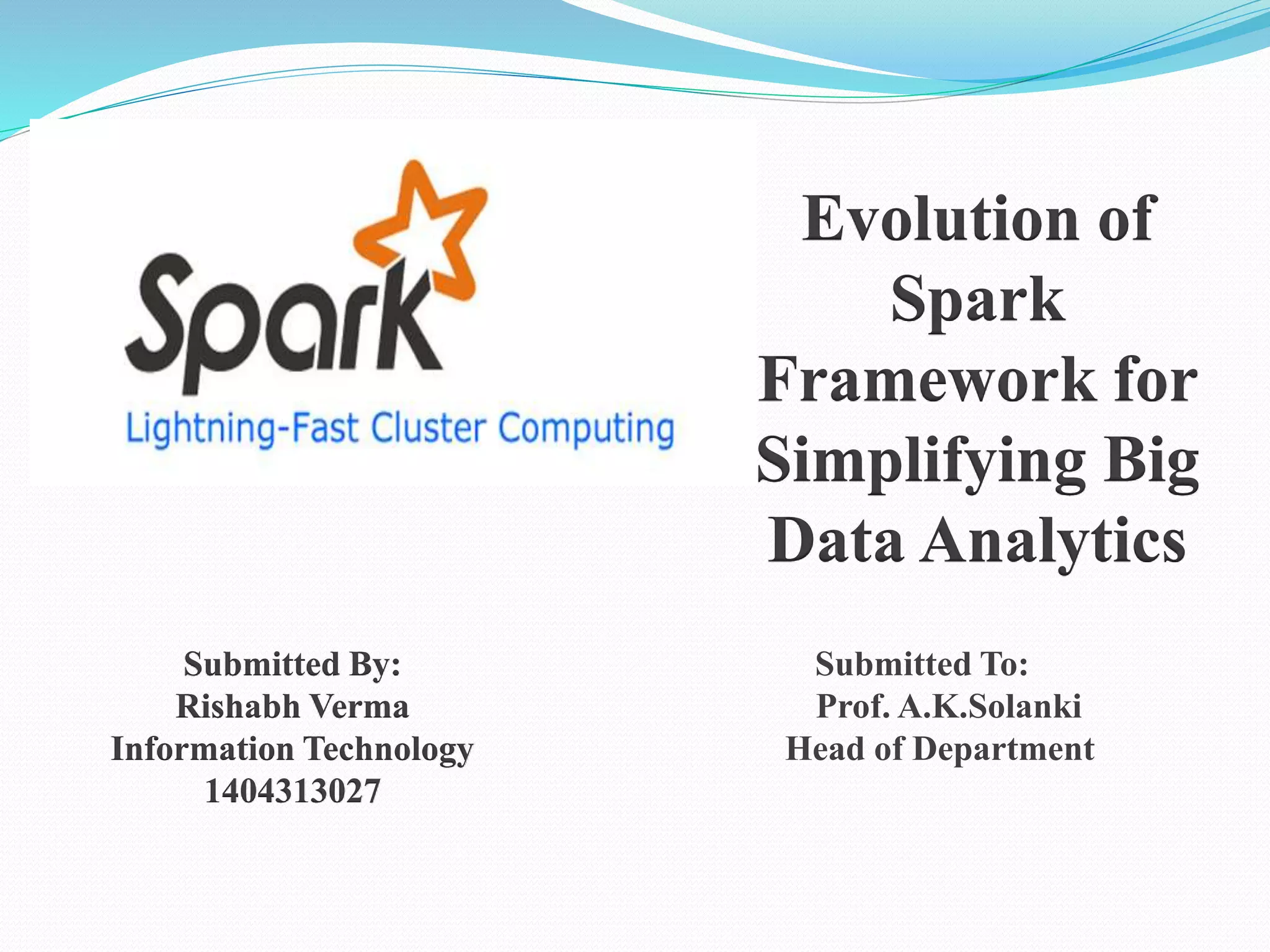 Spark
Lightning-Fast Cluster Computing

Evolution of Spark Framework for Simplifying Big Data Analytics

Submitted By:
Rishabh Verma
Information Technology
1404313027

Submitted To:
Prof. A.K.Solanki
Head of Department